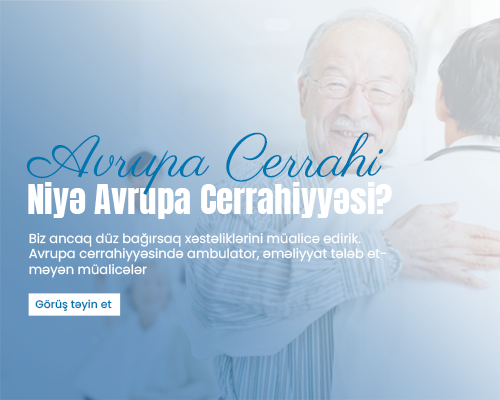 Avrupa Cerrahi
Niyə Avrupa Cerrahiyyəsi?

Biz ancaq düz bağırsaq xəstəliklərini müalicə edirik. Avrupa cerrahiyyəsində ambulator, əməliyyat tələb etməyən müalicələr

Görüş təyin et